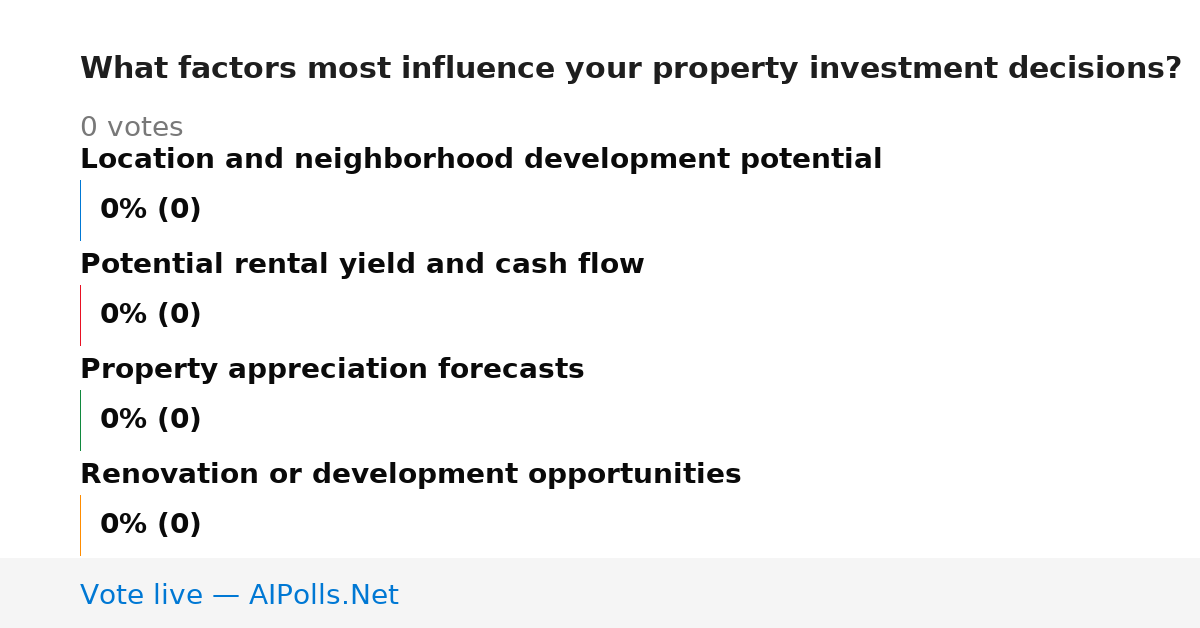 What factors most influence your property investment decisions?

0 votes

Location and neighborhood development potential

0% (0)

Potential rental yield and cash flow

0% (0)

Property appreciation forecasts

0% (0)

Renovation or development opportunities

0% (0)

Vote live — AIPolls.Net